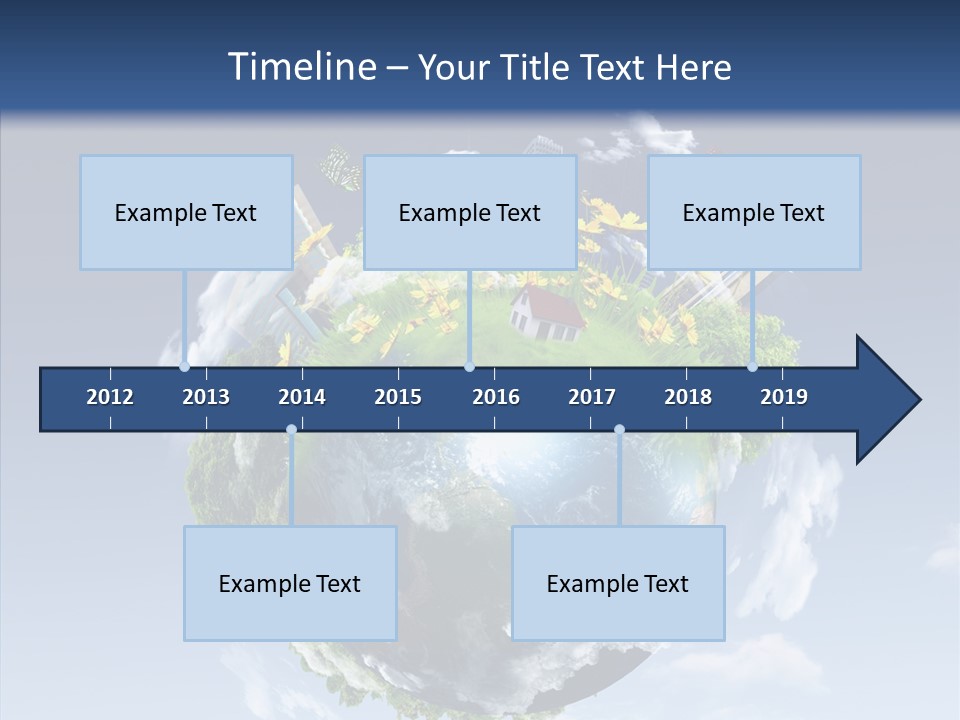 Timeline – Your Title Text Here

Example Text

Example Text

Example Text

2012 2013 2014 2015 2016 2017 2018 2019

Example Text

Example Text